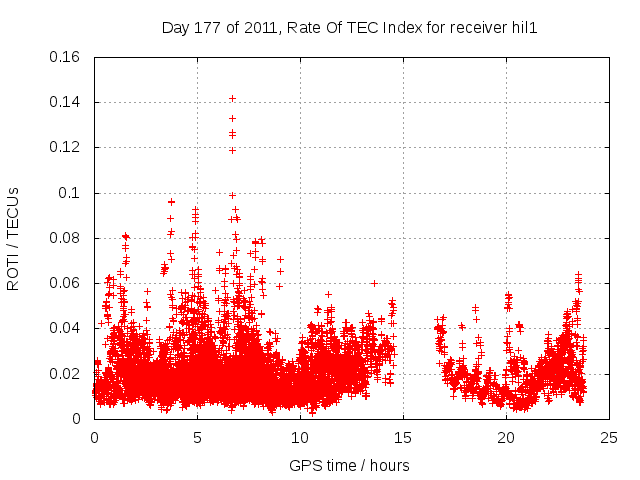 Day 177 of 2011, Rate Of TEC Index for receiver hil1

ROTI / TECUs

0.16
0.14
0.12
0.1
0.08
0.06
0.04
0.02
0

0
5
10
15
20
25

GPS time / hours